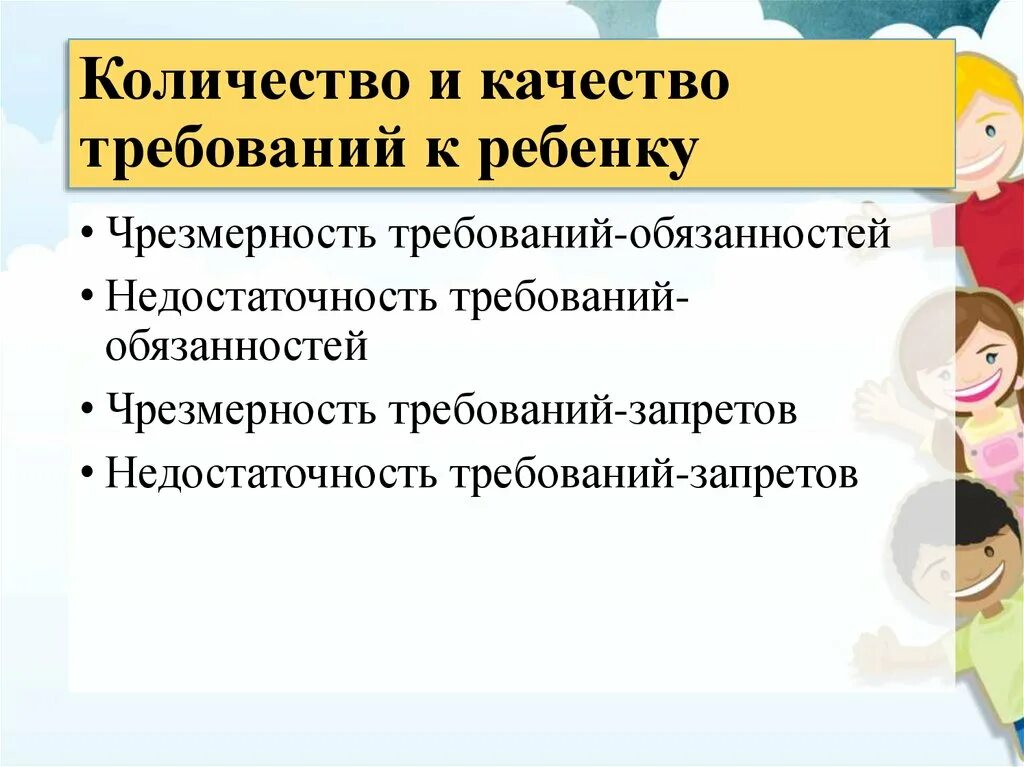 Количество и качество требований к ребенку

• Чрезмерность требований-обязанностей
• Недостаточность требований-обязанностей
• Чрезмерность требований-запретов
• Недостаточность требований-запретов